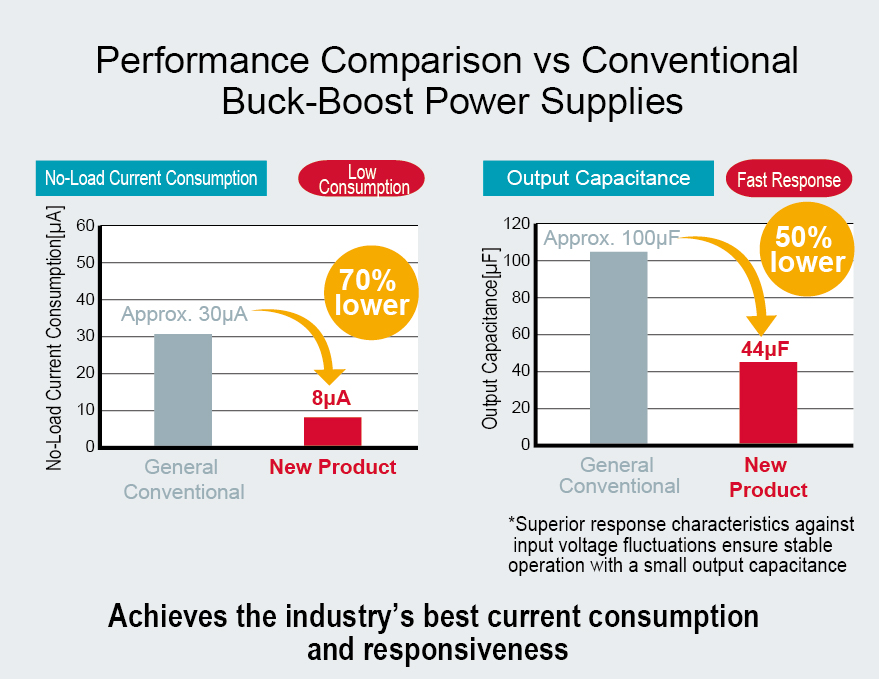 Performance Comparison vs Conventional Buck-Boost Power Supplies

No-Load Current Consumption

Low Consumption

No-Load Current Consumption[μA]

60
50
40
30
20
10
0

Approx. 30μA

70% lower

8μA

General Conventional

New Product

Output Capacitance

Fast Response

Output Capacitance[μF]

120
100
80
60
40
20
0

Approx. 100μF

50% lower

44μF

General Conventional

New Product

*Superior response characteristics against input voltage fluctuations ensure stable operation with a small output capacitance

Achieves the industry's best current consumption and responsiveness